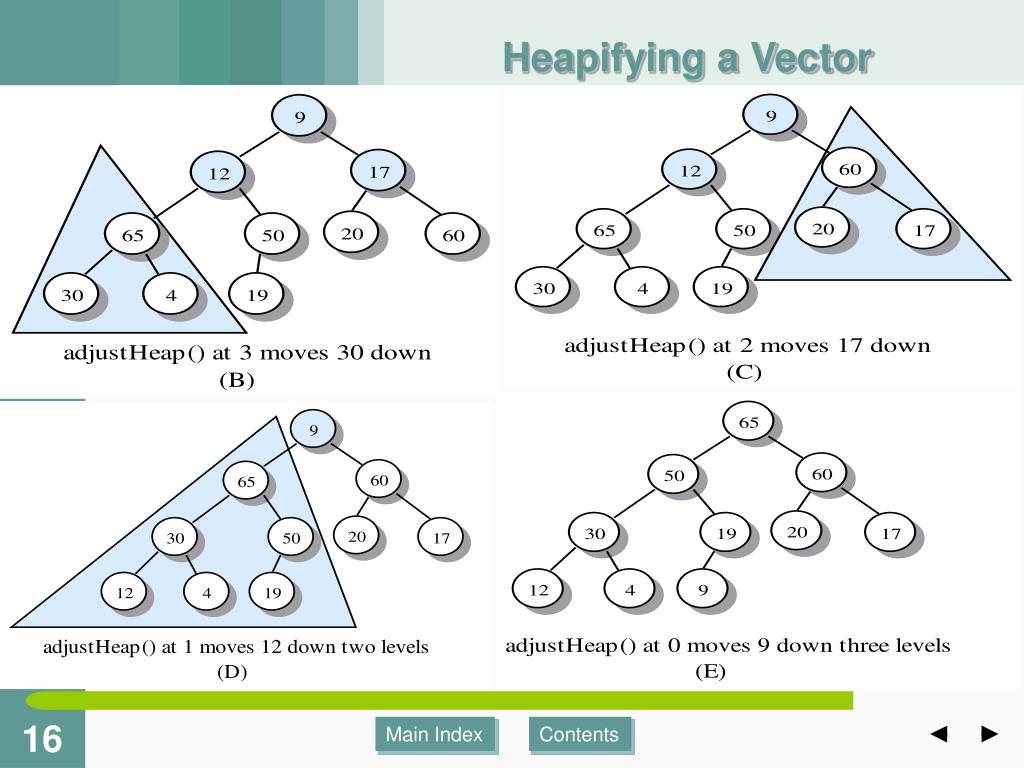 Heapifying a Vector

9
12
17
65
50
20
60
30
4
19

adjustHeap() at 3 moves 30 down
(B)

9
12
60
65
50
20
17
30
4
19

adjustHeap() at 2 moves 17 down
(C)

9
65
60
30
50
20
17
12
4
19

adjustHeap() at 1 moves 12 down two levels
(D)

65
50
60
30
19
20
17
12
4
9

adjustHeap() at 0 moves 9 down three levels
(E)

16

Main Index

Contents

◄ ►